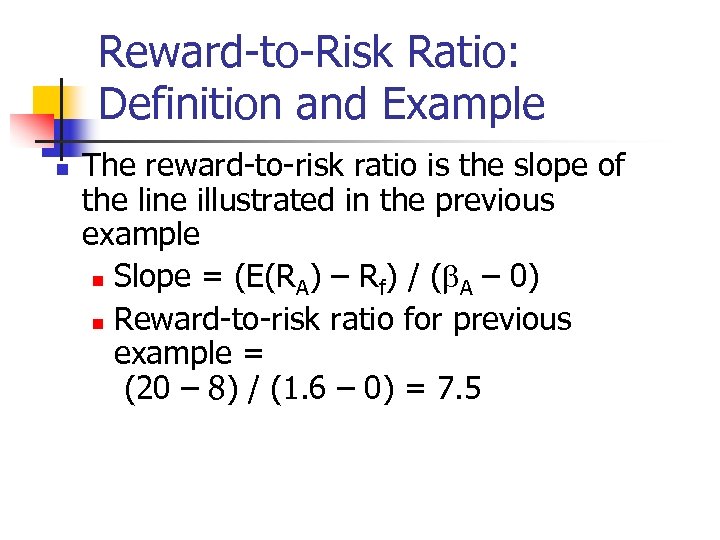 Reward-to-Risk Ratio: Definition and Example

The reward-to-risk ratio is the slope of the line illustrated in the previous example

Slope = $(E(R_A) – R_f) / (\beta_A – 0)$

Reward-to-risk ratio for previous example = $(20 – 8) / (1.6 – 0) = 7.5$